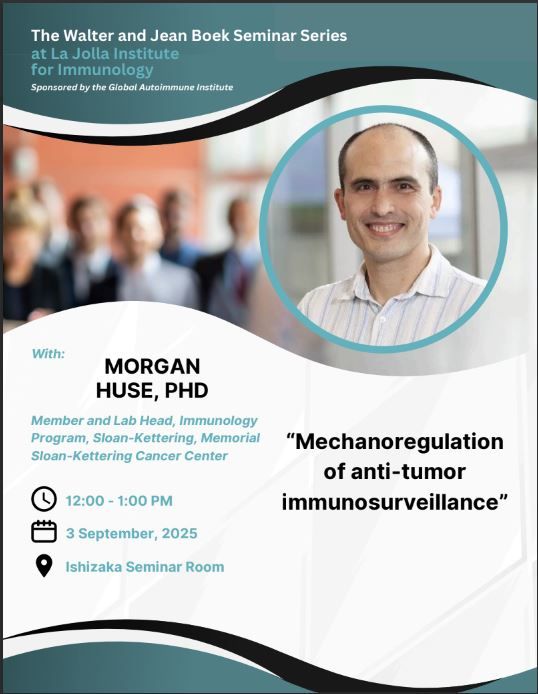 The Walter and Jean Boek Seminar Series
at La Jolla Institute
for Immunology
Sponsored by the Global Autoimmune Institute

With:
MORGAN
HUSE, PHD

Member and Lab Head, Immunology Program, Sloan-Kettering, Memorial Sloan-Kettering Cancer Center

12:00 - 1:00 PM
3 September, 2025
Ishizaka Seminar Room

“Mechanoregulation of anti-tumor immunosurveillance”